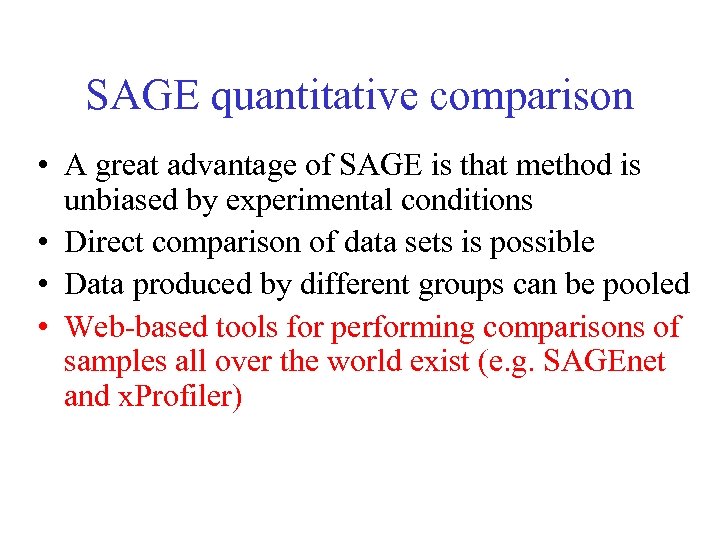 SAGE quantitative comparison

• A great advantage of SAGE is that method is unbiased by experimental conditions
• Direct comparison of data sets is possible
• Data produced by different groups can be pooled
• Web-based tools for performing comparisons of samples all over the world exist (e.g. SAGEnet and xProfiler)